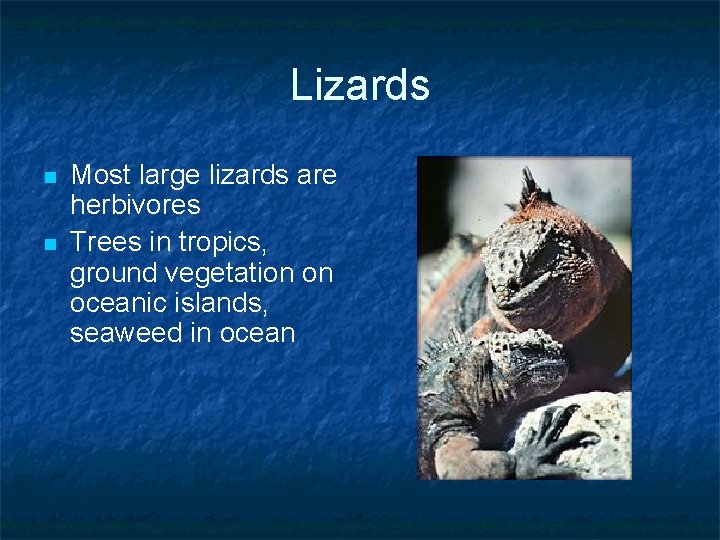 Lizards

- Most large lizards are herbivores
- Trees in tropics, ground vegetation on oceanic islands, seaweed in ocean